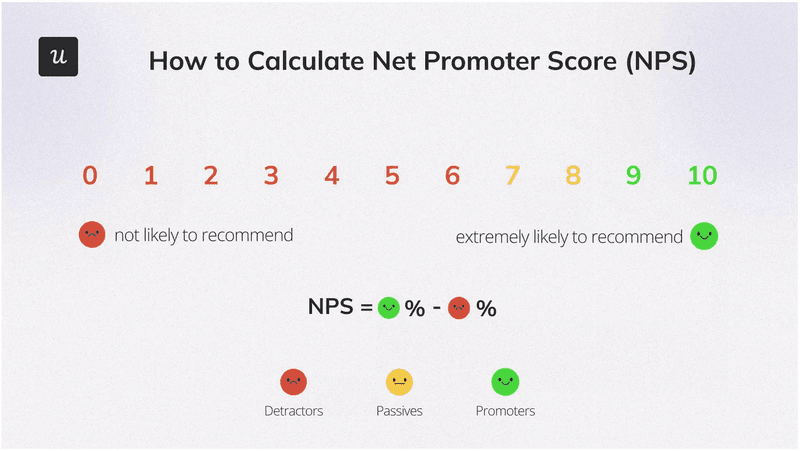 u

How to Calculate Net Promoter Score (NPS)

0 1 2 3 4 5 6 7 8 9 10

not likely to recommend

extremely likely to recommend

NPS = % - %

Detractors

Passives

Promoters